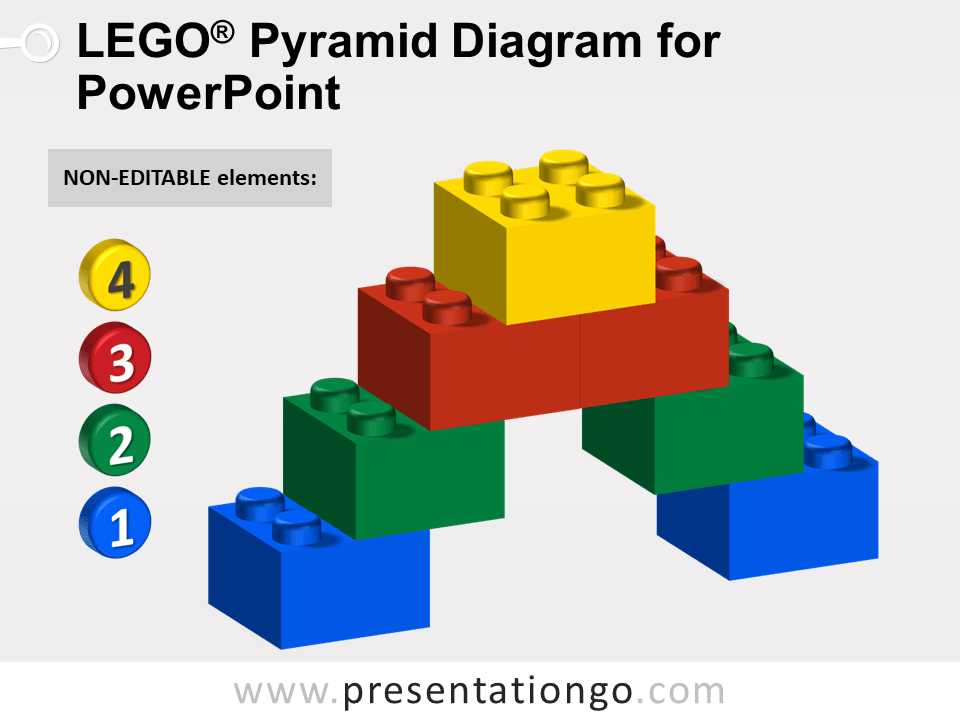 LEGO® Pyramid Diagram for PowerPoint

NON-EDITABLE elements:

4

3

2

1

www.presentationgo.com